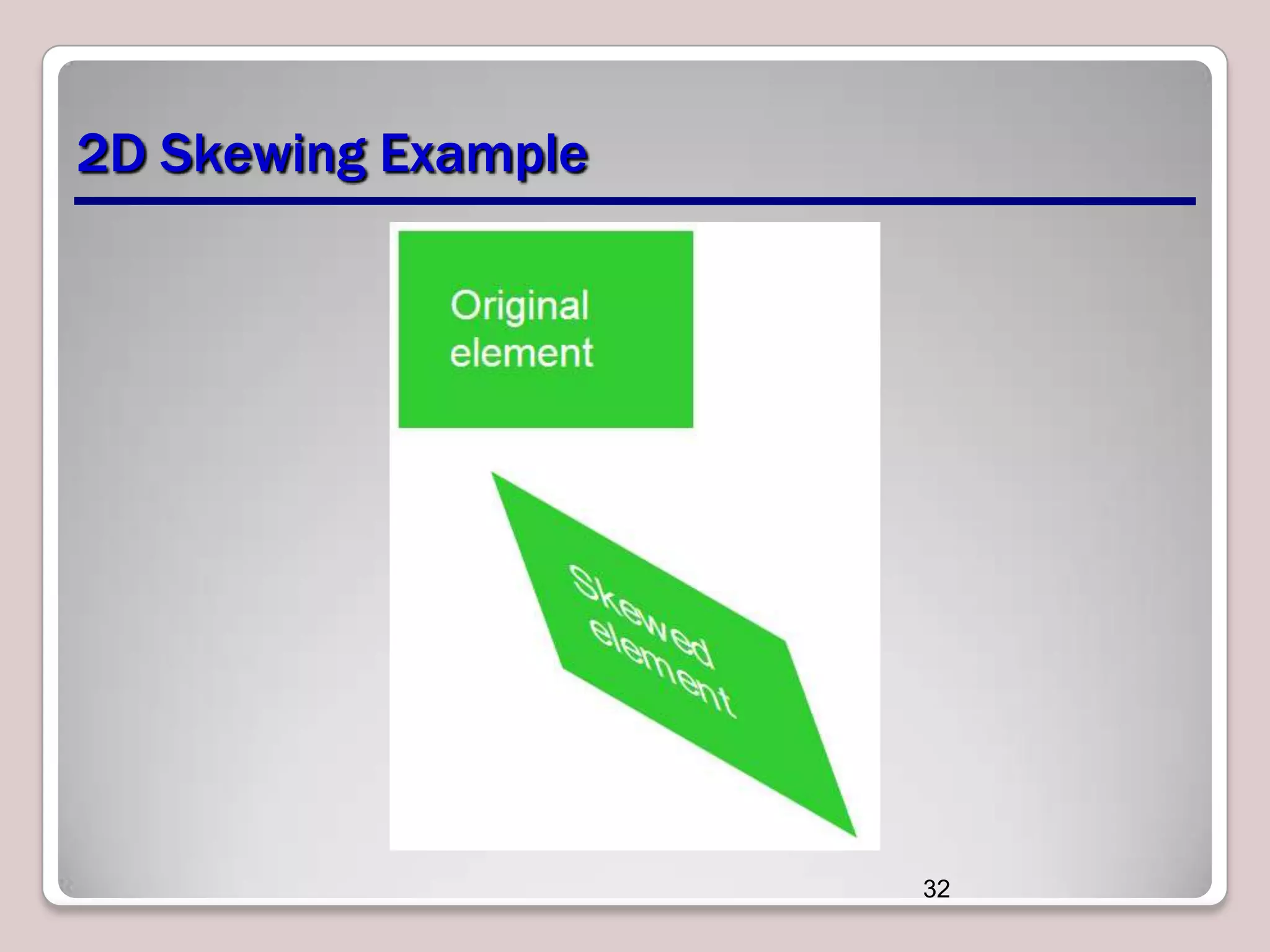 2D Skewing Example

Original element

Skewed element

32